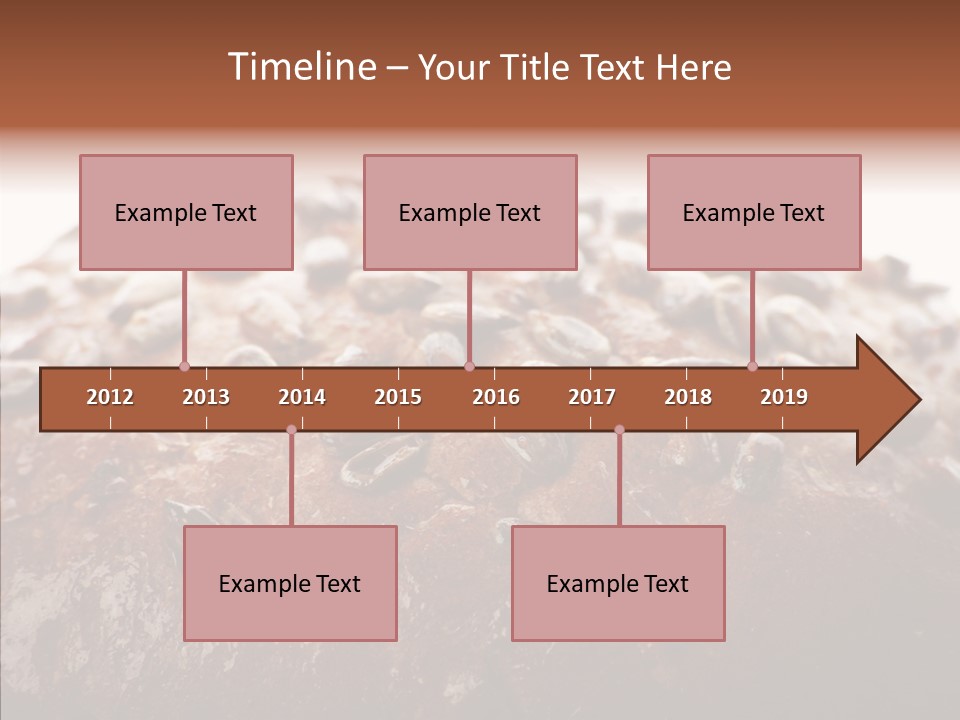 Timeline – Your Title Text Here

Example Text

Example Text

Example Text

2012 2013 2014 2015 2016 2017 2018 2019

Example Text

Example Text